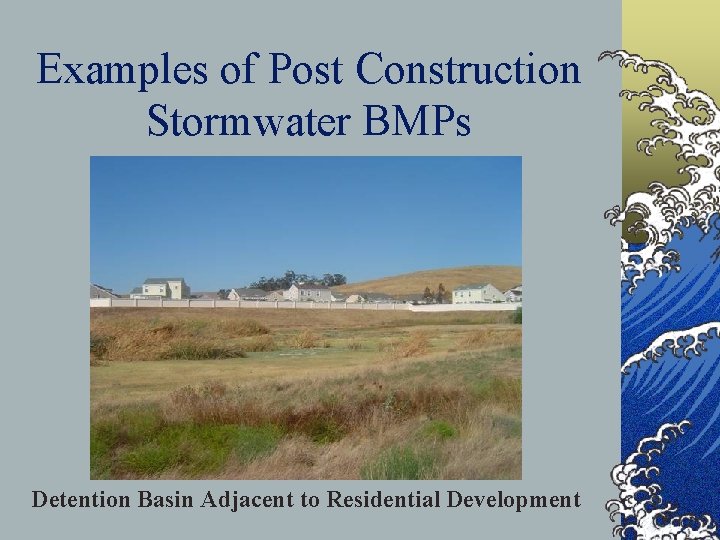 Examples of Post Construction Stormwater BMPs

Detention Basin Adjacent to Residential Development